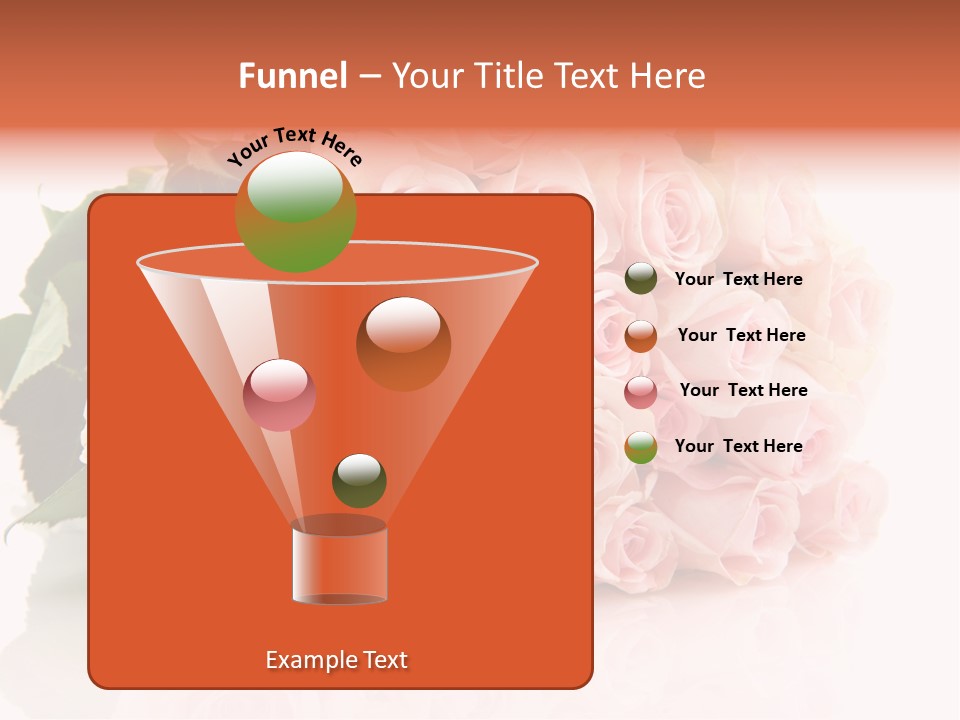 Funnel – Your Title Text Here

Your Text Here

Your Text Here

Your Text Here

Your Text Here

Your Text Here

Example Text